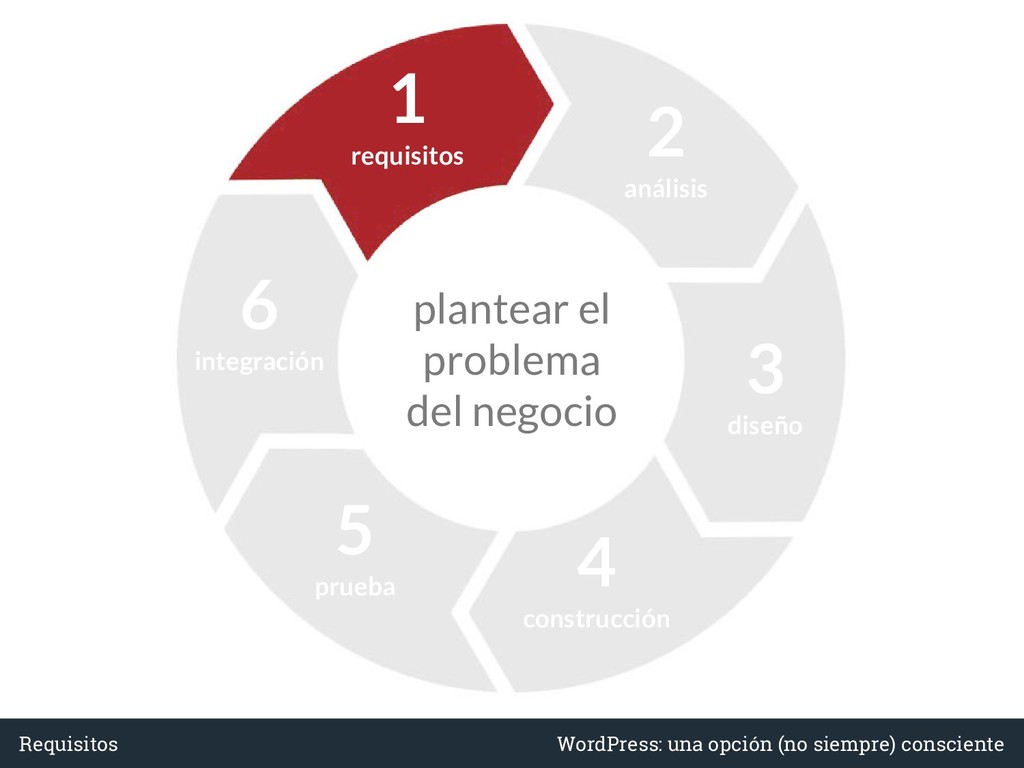 1
requisitos

2
análisis

3
diseño

4
construcción

5
prueba

6
integración

plantear el problema del negocio

Requisitos

WordPress: una opción (no siempre) consciente